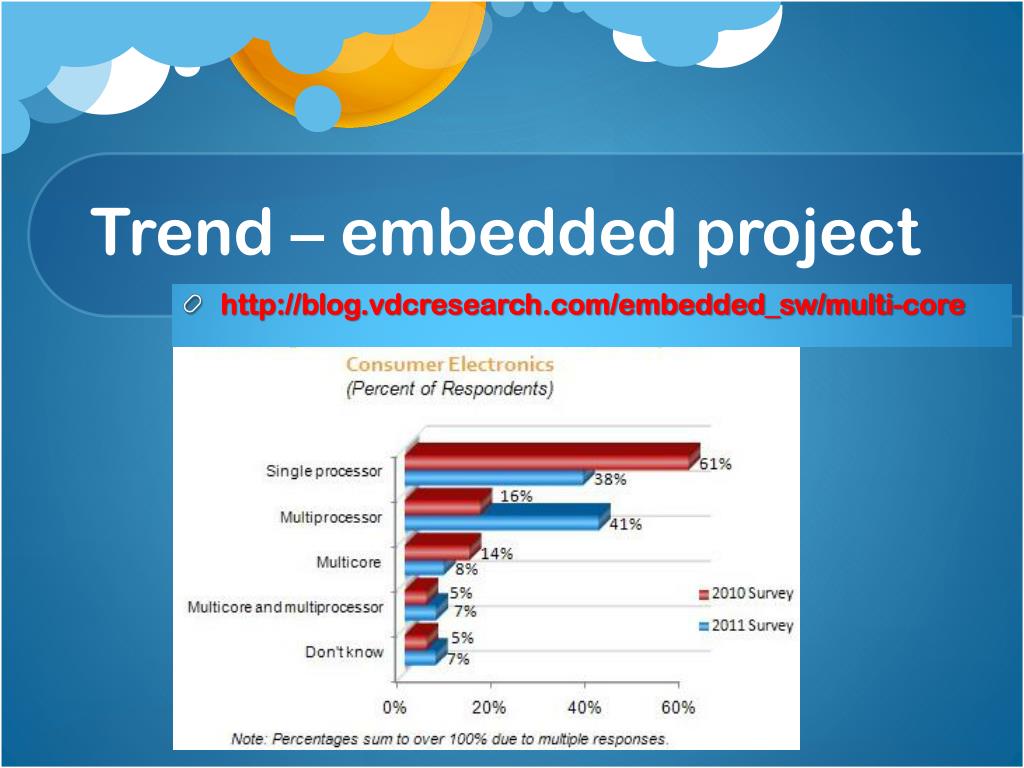 Trend – embedded project

http://blog.vdcresearch.com/embedded_sw/multi-core

Consumer Electronics
(Percent of Respondents)

Single processor 61% 38%
Multiprocessor 16% 41%
Multicore 14% 8%
Multicore and multiprocessor 5% 7%
Don't know 5% 7%

2010 Survey
2011 Survey

0% 20% 40% 60%

Note: Percentages sum to over 100% due to multiple responses.